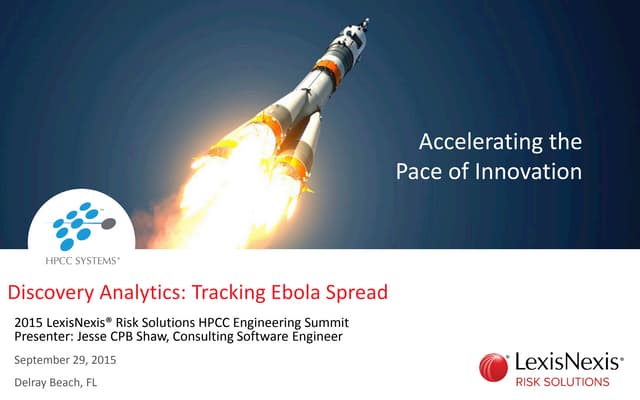 Accelerating the Pace of Innovation

HPCC SYSTEMS®

Discovery Analytics: Tracking Ebola Spread

2015 LexisNexis® Risk Solutions HPCC Engineering Summit
Presenter: Jesse CPB Shaw, Consulting Software Engineer

September 29, 2015

Delray Beach, FL

LexisNexis®
RISK SOLUTIONS